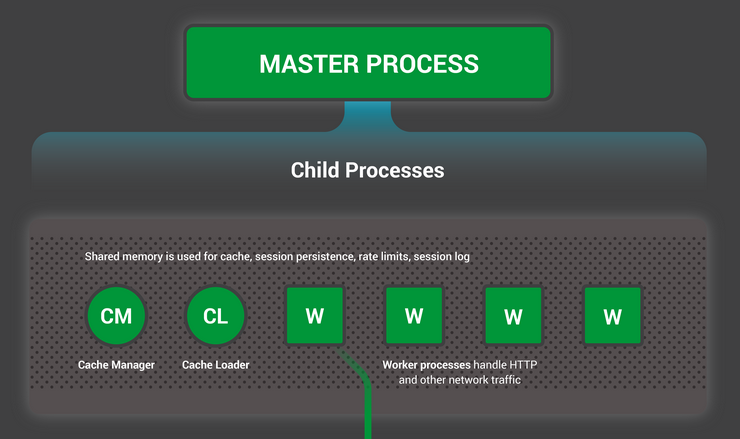 MASTER PROCESS

Child Processes

Shared memory is used for cache, session persistence, rate limits, session log

CM

CL

W

W

W

W

Cache Manager

Cache Loader

Worker processes handle HTTP and other network traffic